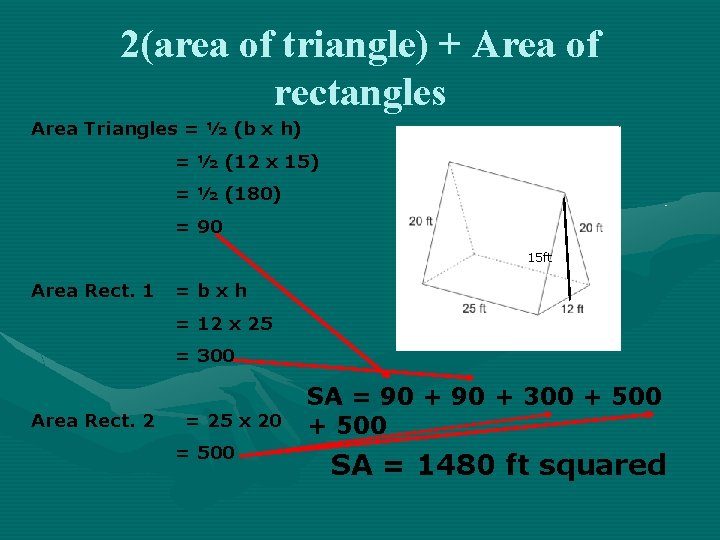 2(area of triangle) + Area of rectangles

Area Triangles = ½ (b x h)

= ½ (12 x 15)

= ½ (180)

= 90

Area Rect. 1 = b x h

= 12 x 25

= 300

Area Rect. 2 = 25 x 20

= 500

20 ft
20 ft
15ft
25 ft
12 ft

SA = 90 + 90 + 300 + 500 + 500

SA = 1480 ft squared